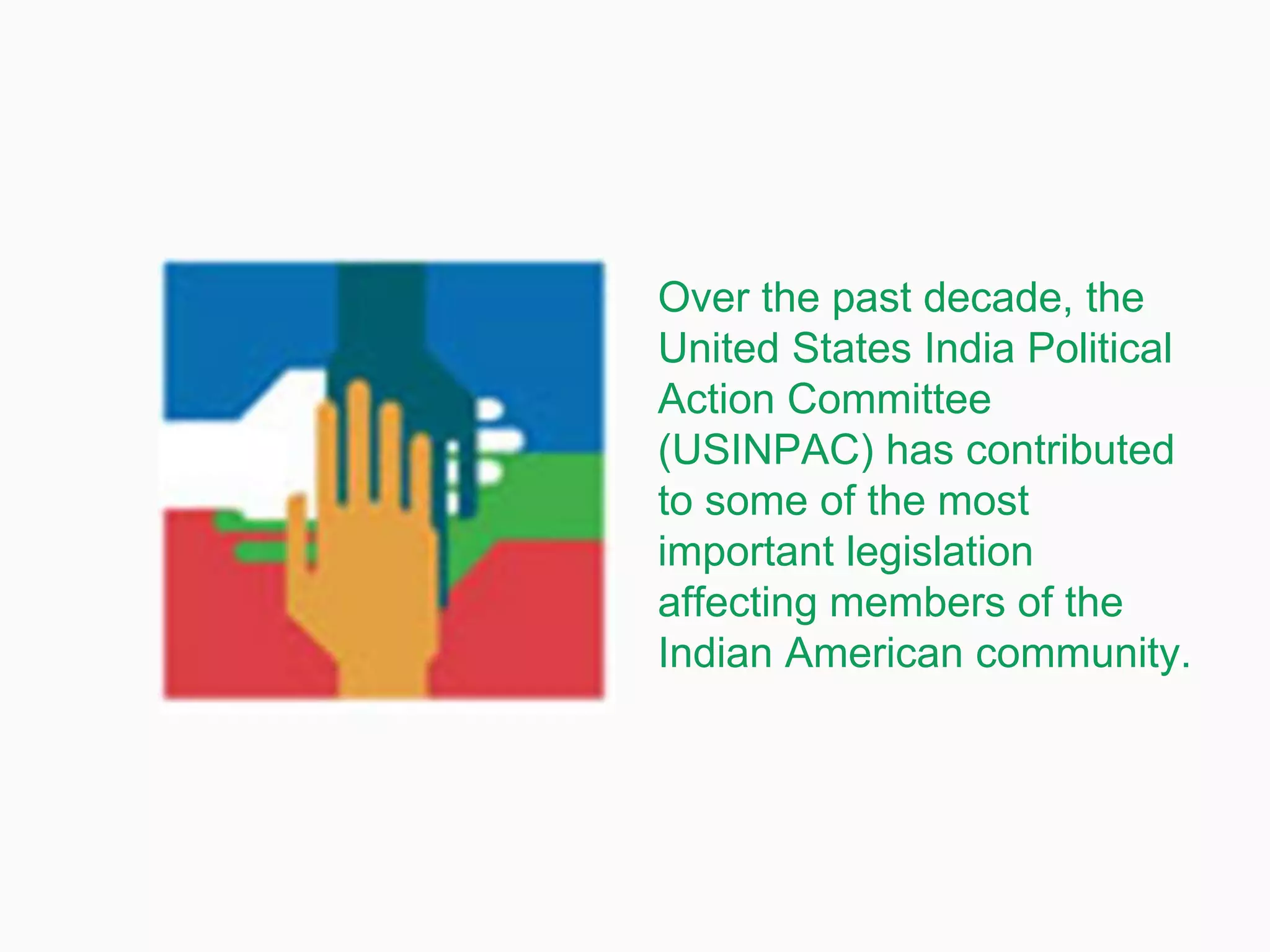 Over the past decade, the United States India Political Action Committee (USINPAC) has contributed to some of the most important legislation affecting members of the Indian American community.